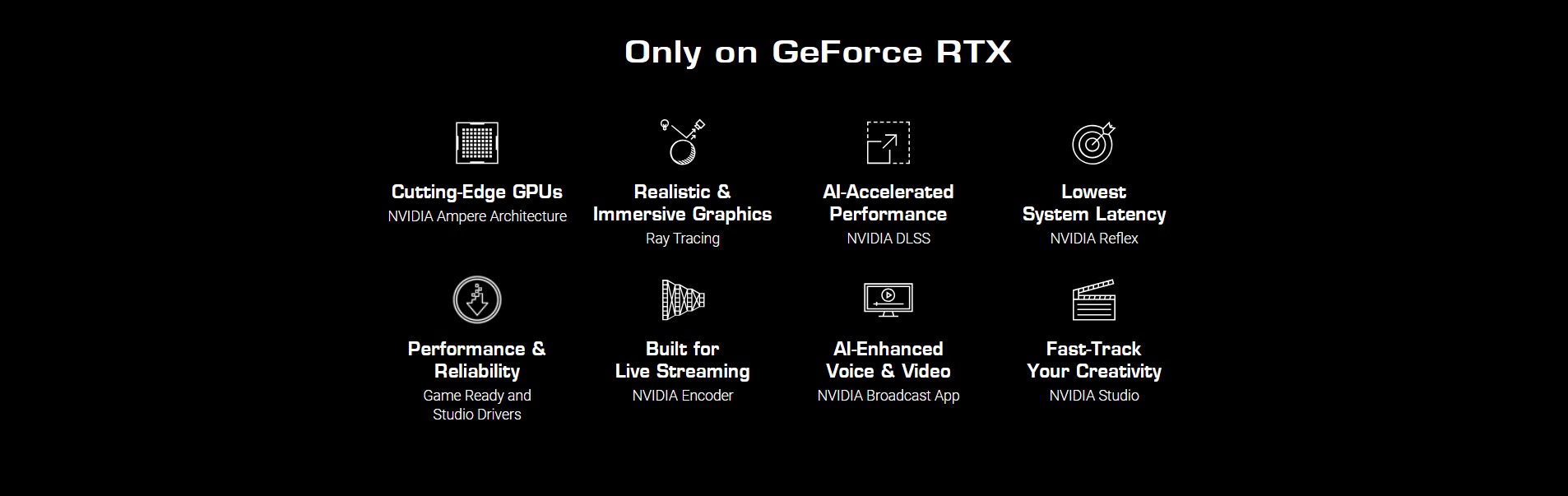 Only on GeForce RTX

Cutting-Edge GPUs
NVIDIA Ampere Architecture

Realistic & Immersive Graphics
Ray Tracing

AI-Accelerated Performance
NVIDIA DLSS

Lowest System Latency
NVIDIA Reflex

Performance & Reliability
Game Ready and Studio Drivers

Built for Live Streaming
NVIDIA Encoder

AI-Enhanced Voice & Video
NVIDIA Broadcast App

Fast-Track Your Creativity
NVIDIA Studio